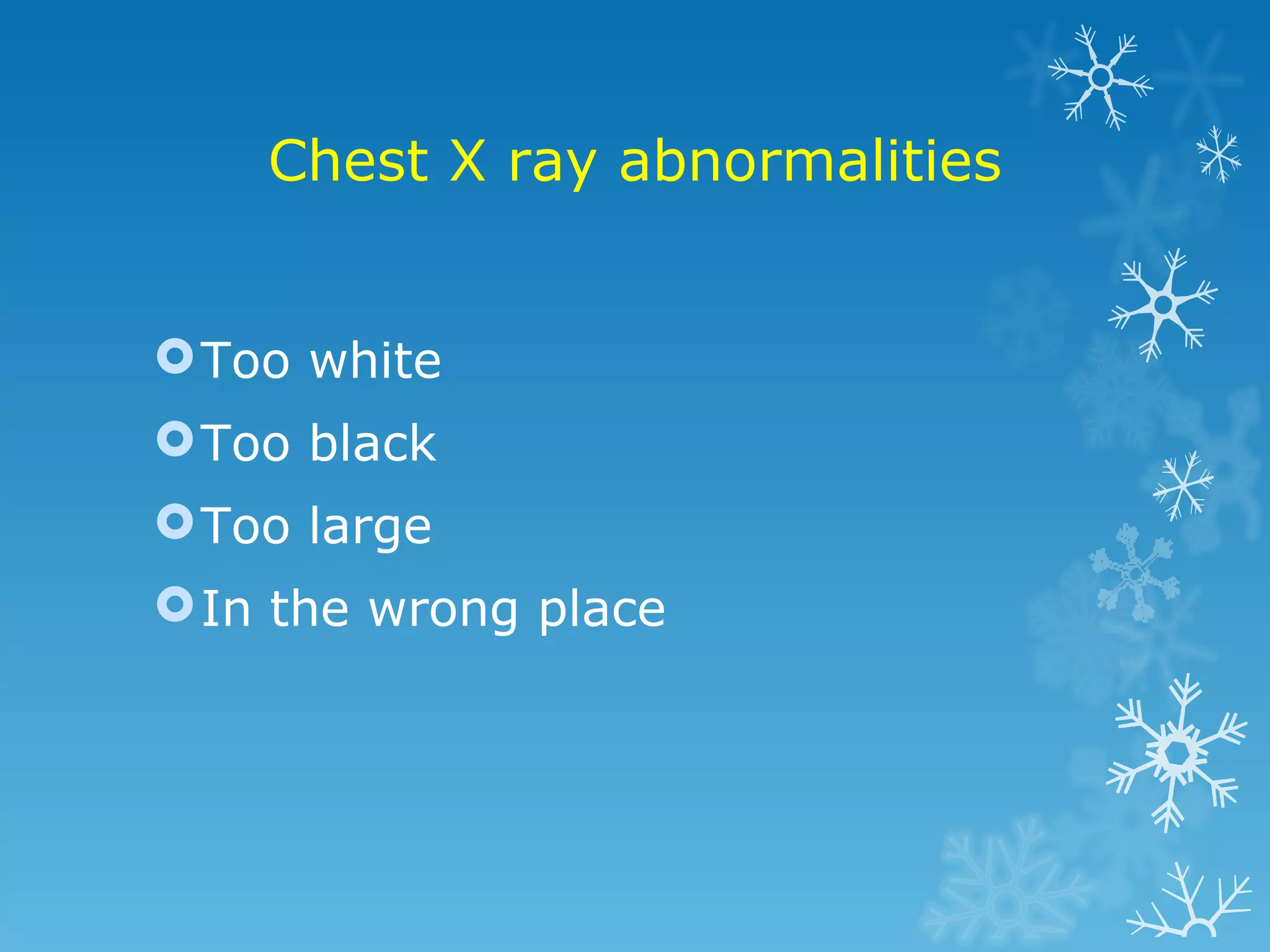 Chest X ray abnormalities

Too white
Too black
Too large
In the wrong place